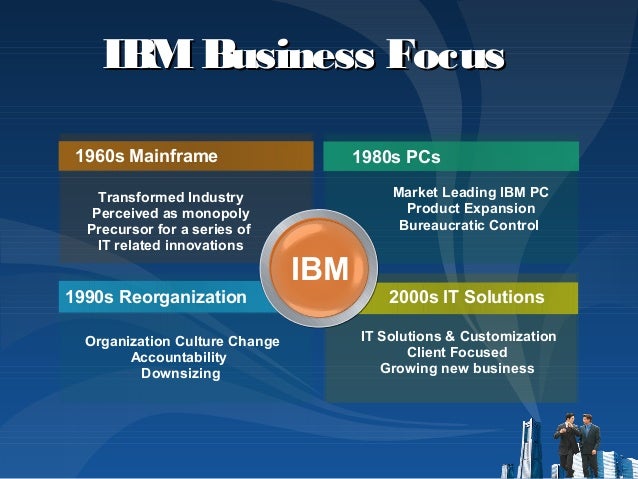 IBM Business Focus

1960s Mainframe

Transformed Industry
Perceived as monopoly
Precursor for a series of IT related innovations

1980s PCs

Market Leading IBM PC
Product Expansion
Bureaucratic Control

IBM

1990s Reorganization

Organization Culture Change
Accountability
Downsizing

2000s IT Solutions

IT Solutions & Customization
Client Focused
Growing new business